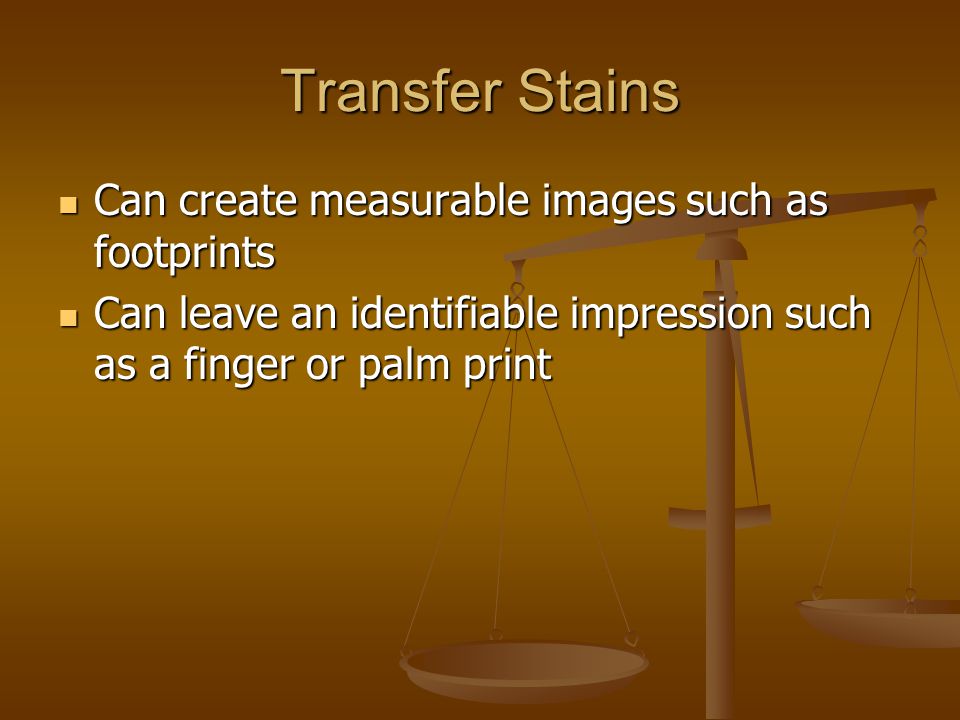 Transfer Stains

- Can create measurable images such as footprints
- Can leave an identifiable impression such as a finger or palm print